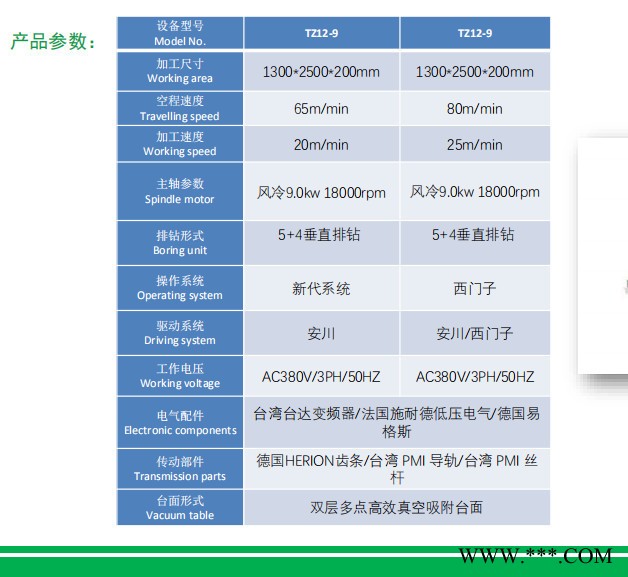 产品参数：

| 设备型号 Model No. | TZ12-9 | TZ12-9 |
|---|---|---|
| 加工尺寸 Working area | 1300*2500*200mm | 1300*2500*200mm |
| 空程速度 Travelling speed | 65m/min | 80m/min |
| 加工速度 Working speed | 20m/min | 25m/min |
| 主轴参数 Spindle motor | 风冷9.0kw 18000rpm | 风冷9.0kw 18000rpm |
| 排钻形式 Boring unit | 5+4垂直排钻 | 5+4垂直排钻 |
| 操作系统 Operating system | 新代系统 | 西门子 |
| 驱动系统 Driving system | 安川 | 安川/西门子 |
| 工作电压 Working voltage | AC380V/3PH/50HZ | AC380V/3PH/50HZ |
| 电气配件 Electronic components | 台湾台达变频器/法国施耐德低压电气/德国易格斯 | |
| 传动部件 Transmission parts | 德国HERION齿条/台湾 PMI 导轨/台湾 PMI 丝杆 | |
| 台面形式 Vacuum table | 双层多点高效真空吸附台面 | |

WWW.***.COM